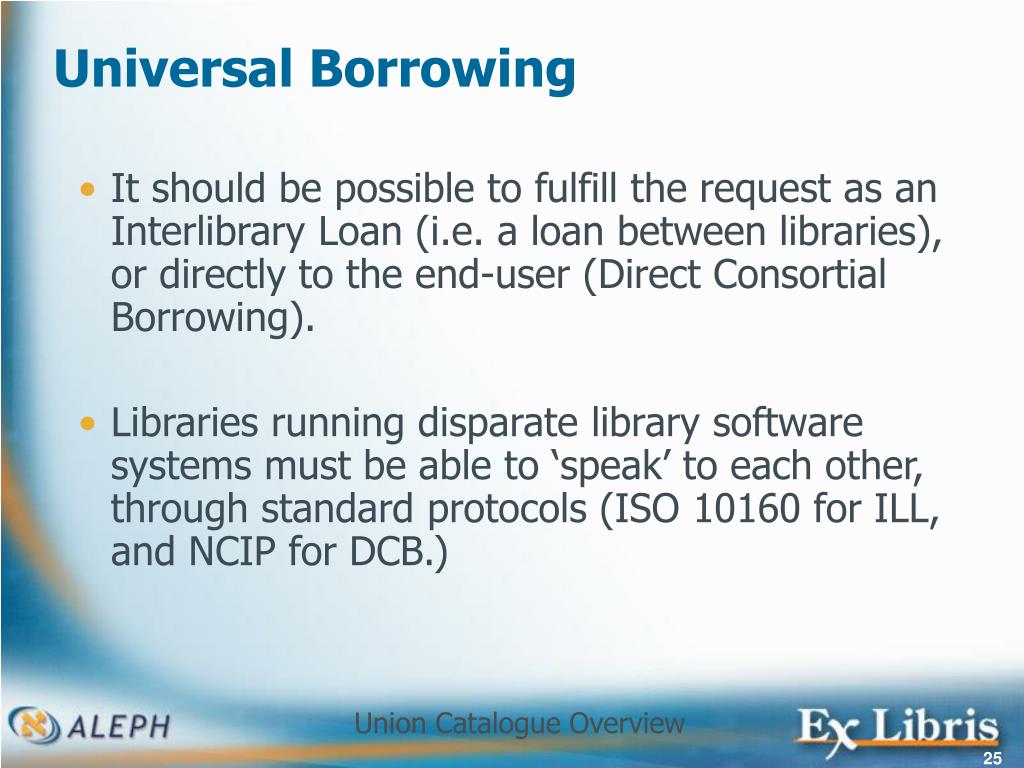 Universal Borrowing

• It should be possible to fulfill the request as an Interlibrary Loan (i.e. a loan between libraries), or directly to the end-user (Direct Consortial Borrowing).

• Libraries running disparate library software systems must be able to ‘speak’ to each other, through standard protocols (ISO 10160 for ILL, and NCIP for DCB.)

ALEPH

Union Catalogue Overview

Ex Libris

25